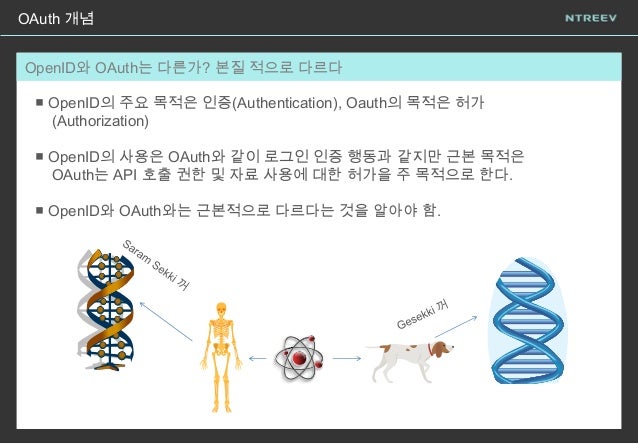 OAuth 개념

NTREEV

OpenID와 OAuth는 다른가? 본질 적으로 다르다

■ OpenID의 주요 목적은 인증(Authentication), Oauth의 목적은 허가 (Authorization)

■ OpenID의 사용은 OAuth와 같이 로그인 인증 행동과 같지만 근본 목적은 OAuth는 API 호출 권한 및 자료 사용에 대한 허가을 주 목적으로 한다.

■ OpenID와 OAuth와는 근본적으로 다르다는 것을 알아야 함.

Saram Sekki 꺼

Gesekki 꺼